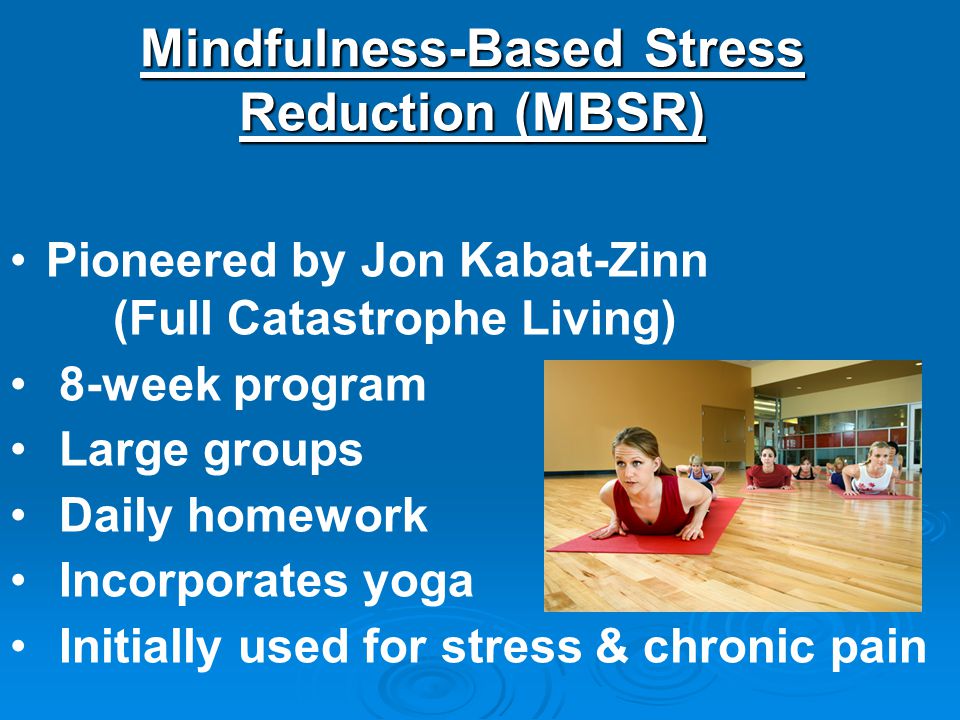 Mindfulness-Based Stress Reduction (MBSR)

• Pioneered by Jon Kabat-Zinn (Full Catastrophe Living)
• 8-week program
• Large groups
• Daily homework
• Incorporates yoga
• Initially used for stress & chronic pain